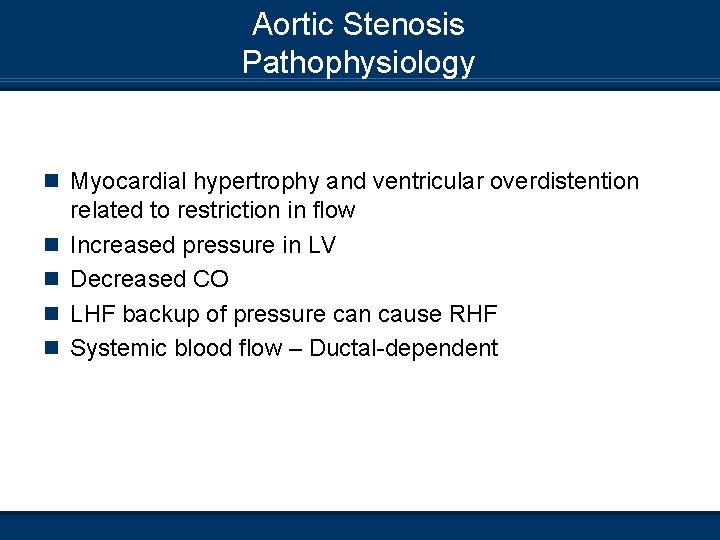 Aortic Stenosis
Pathophysiology

- Myocardial hypertrophy and ventricular overdistention related to restriction in flow
- Increased pressure in LV
- Decreased CO
- LHF backup of pressure can cause RHF
- Systemic blood flow – Ductal-dependent